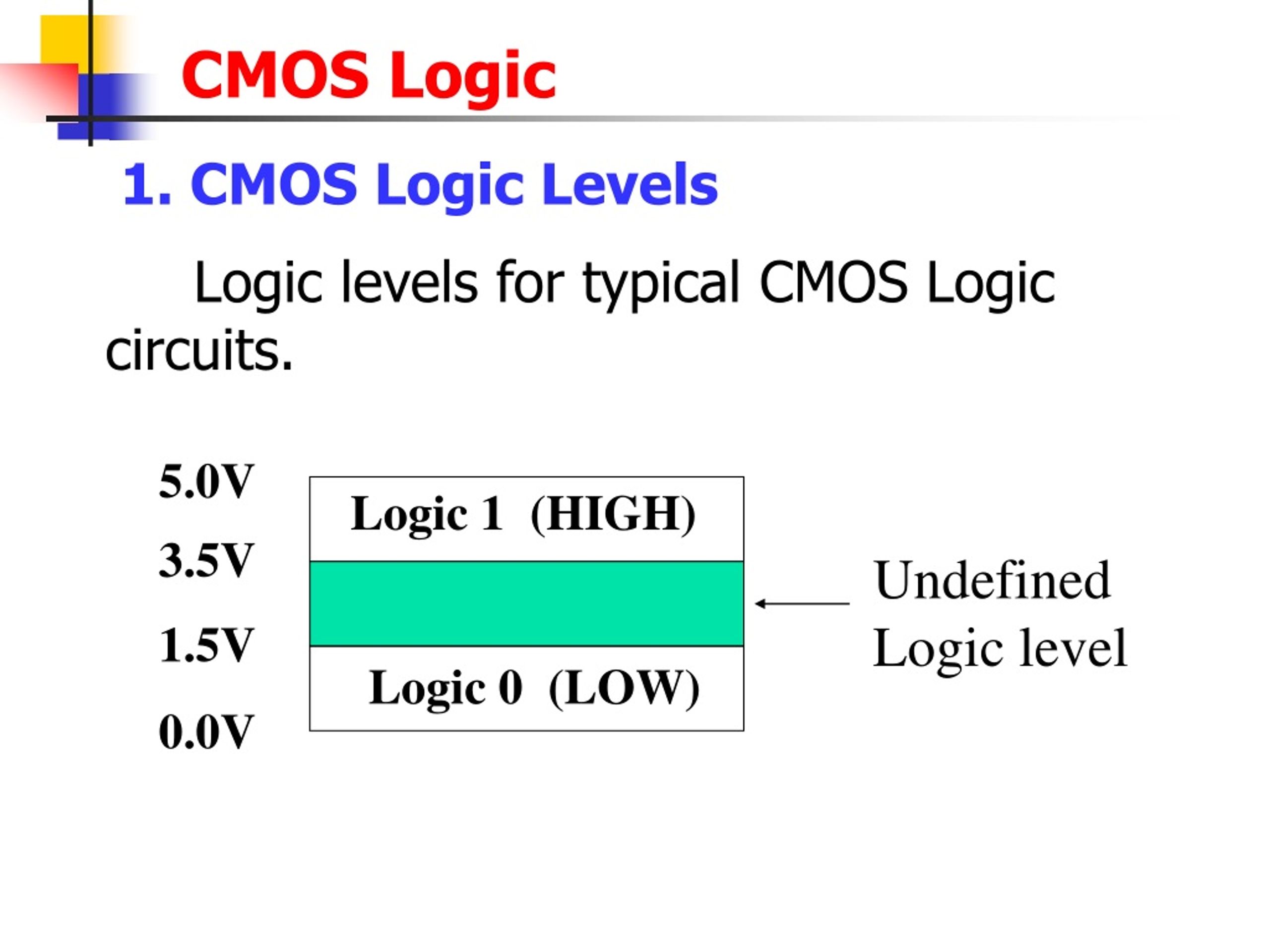 CMOS Logic

1. CMOS Logic Levels

Logic levels for typical CMOS Logic circuits.

5.0V

3.5V

1.5V

0.0V

Logic 1 (HIGH)

Logic 0 (LOW)

Undefined Logic level